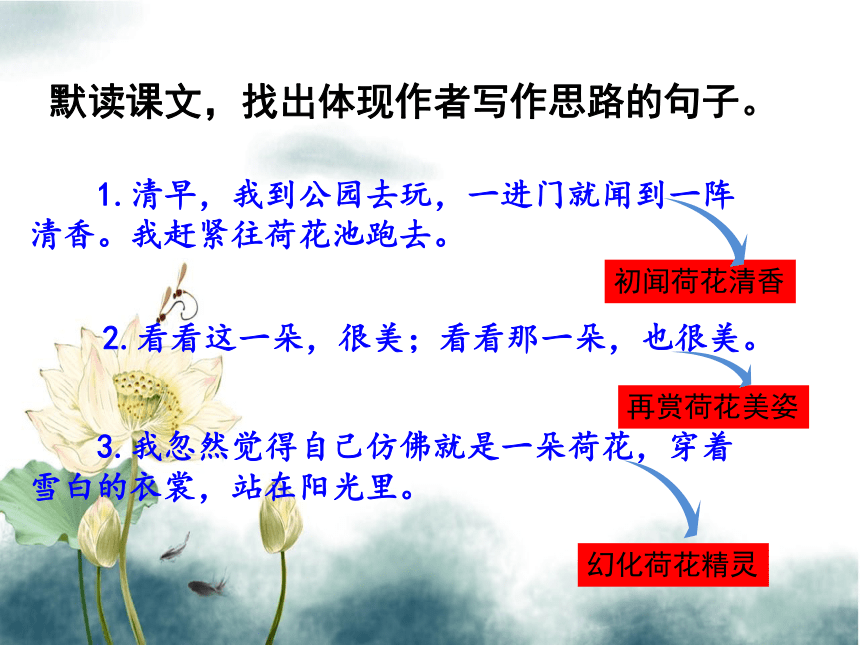 默读课文，找出体现作者写作思路的句子。

1. 清早，我到公园去玩，一进门就闻到一阵清香。我赶紧往荷花池跑去。

初闻荷花清香

2. 看看这一朵，很美；看看那一朵，也很美。

再赏荷花美姿

3. 我忽然觉得自己仿佛就是一朵荷花，穿着雪白的衣裳，站在阳光里。

幻化荷花精灵